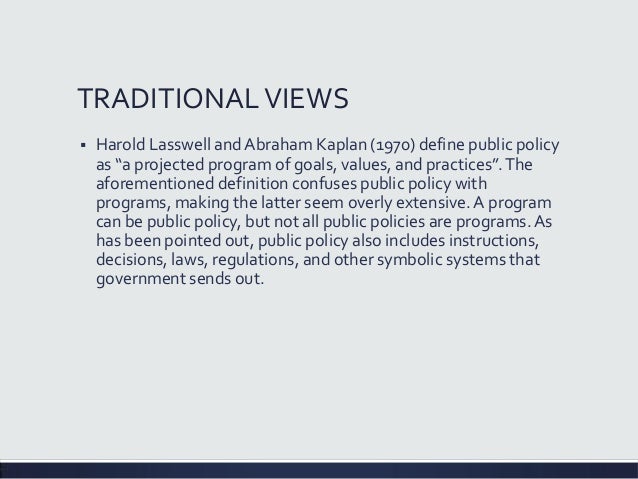 TRADITIONAL VIEWS

▪ Harold Lasswell and Abraham Kaplan (1970) define public policy as “a projected program of goals, values, and practices”. The aforementioned definition confuses public policy with programs, making the latter seem overly extensive. A program can be public policy, but not all public policies are programs. As has been pointed out, public policy also includes instructions, decisions, laws, regulations, and other symbolic systems that government sends out.